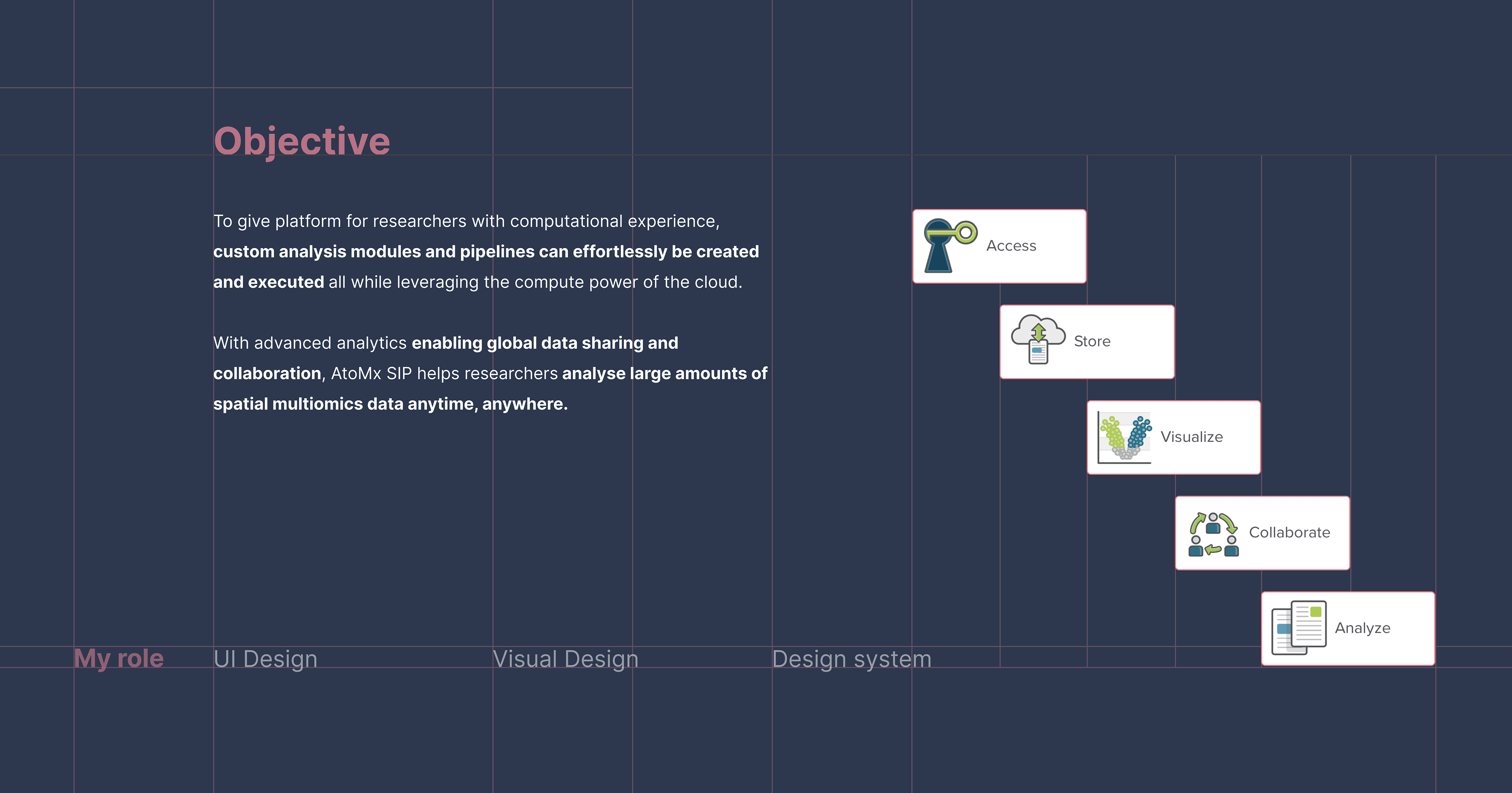 Objective

To give platform for researchers with computational experience, custom analysis modules and pipelines can effortlessly be created and executed all while leveraging the compute power of the cloud.

With advanced analytics enabling global data sharing and collaboration, AtoMx SIP helps researchers analyse large amounts of spatial multiomics data anytime, anywhere.

Access

Store

Visualize

Collaborate

Analyze

My role UI Design Visual Design Design system